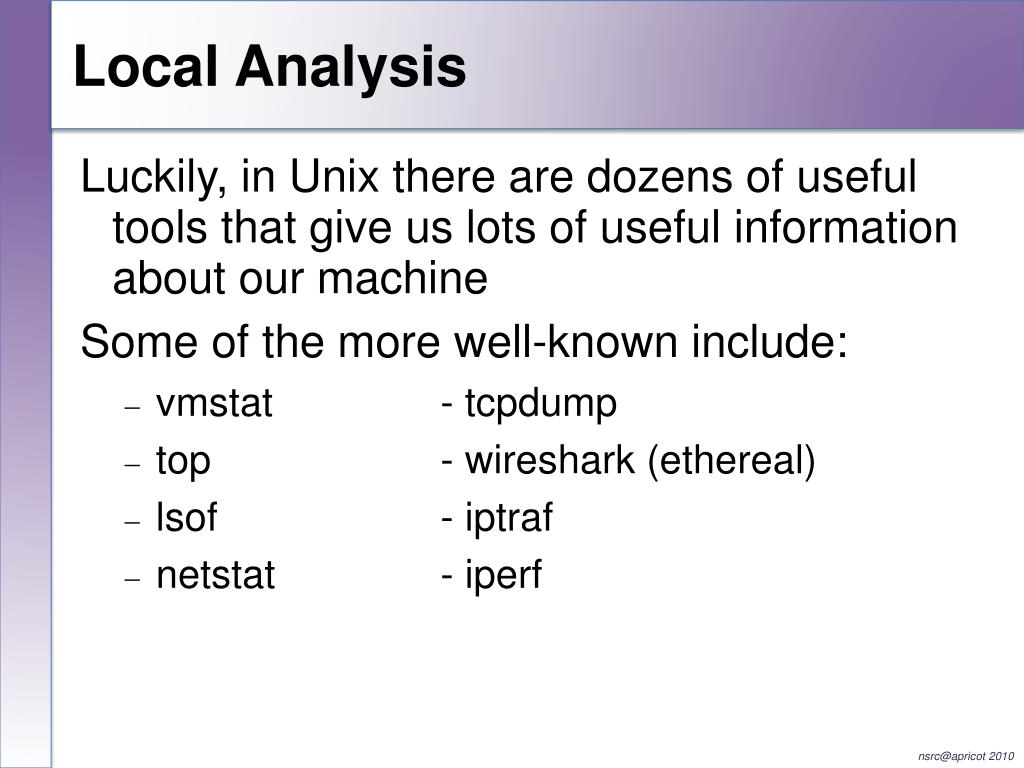 Local Analysis

Luckily, in Unix there are dozens of useful tools that give us lots of useful information about our machine

Some of the more well-known include:

– vmstat - tcpdump
– top - wireshark (ethereal)
– lsof - iptraf
– netstat - iperf

nsrc@apricot 2010